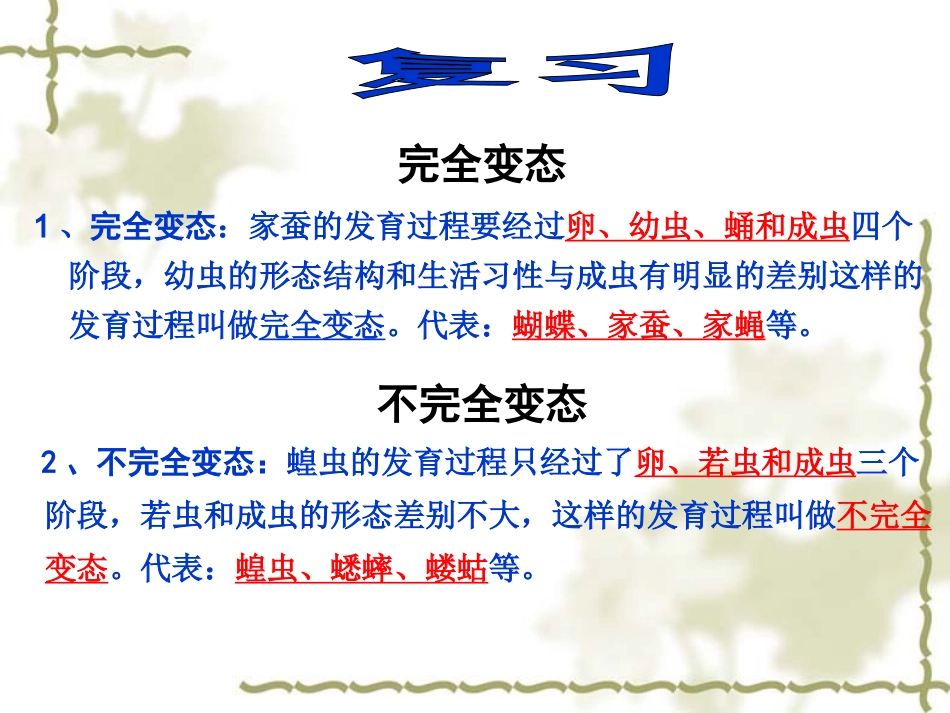 复习

完全变态

1、完全变态：家蚕的发育过程要经过卵、幼虫、蛹和成虫四个阶段，幼虫的形态结构和生活习性与成虫有明显的差别这样的发育过程叫做完全变态。代表：蝴蝶、家蚕、家蝇等。

不完全变态

2、不完全变态：蝗虫的发育过程只经过了卵、若虫和成虫三个阶段，若虫和成虫的形态差别不大，这样的发育过程叫做不完全变态。代表：蝗虫、蟋蟀、蝼蛄等。